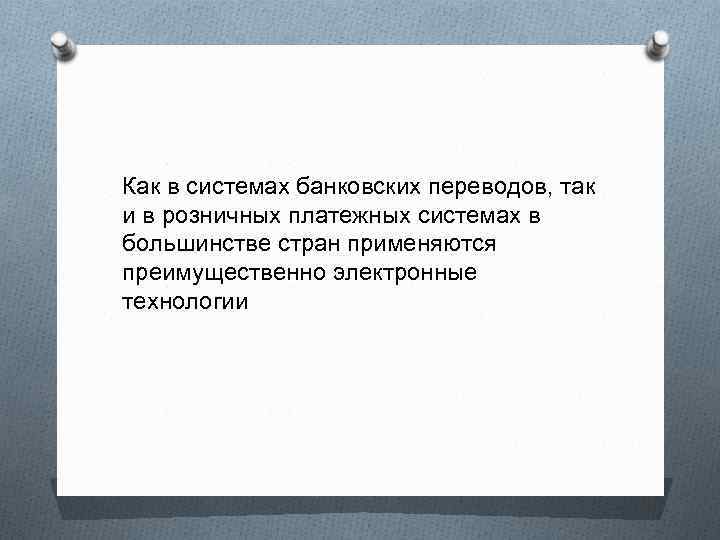 Как в системах банковских переводов, так и в розничных платежных системах в большинстве стран применяются преимущественно электронные технологии